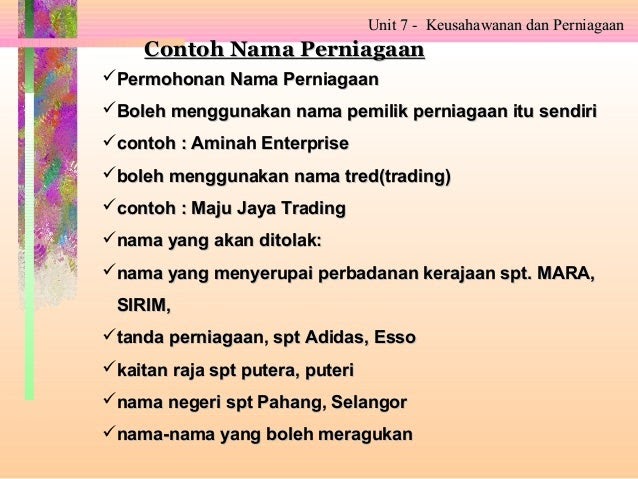 Unit 7 -  Keusahawanan dan Perniagaan

Contoh Nama Perniagaan

✓Permohonan Nama Perniagaan

✓Boleh menggunakan nama pemilik perniagaan itu sendiri

✓contoh : Aminah Enterprise

✓boleh menggunakan nama tred(trading)

✓contoh : Maju Jaya Trading

✓nama yang akan ditolak:

✓nama yang menyerupai perbadanan kerajaan spt. MARA, SIRIM,

✓tanda perniagaan, spt Adidas, Esso

✓kaitan raja spt putera, puteri

✓nama negeri spt Pahang, Selangor

✓nama-nama yang boleh meragukan